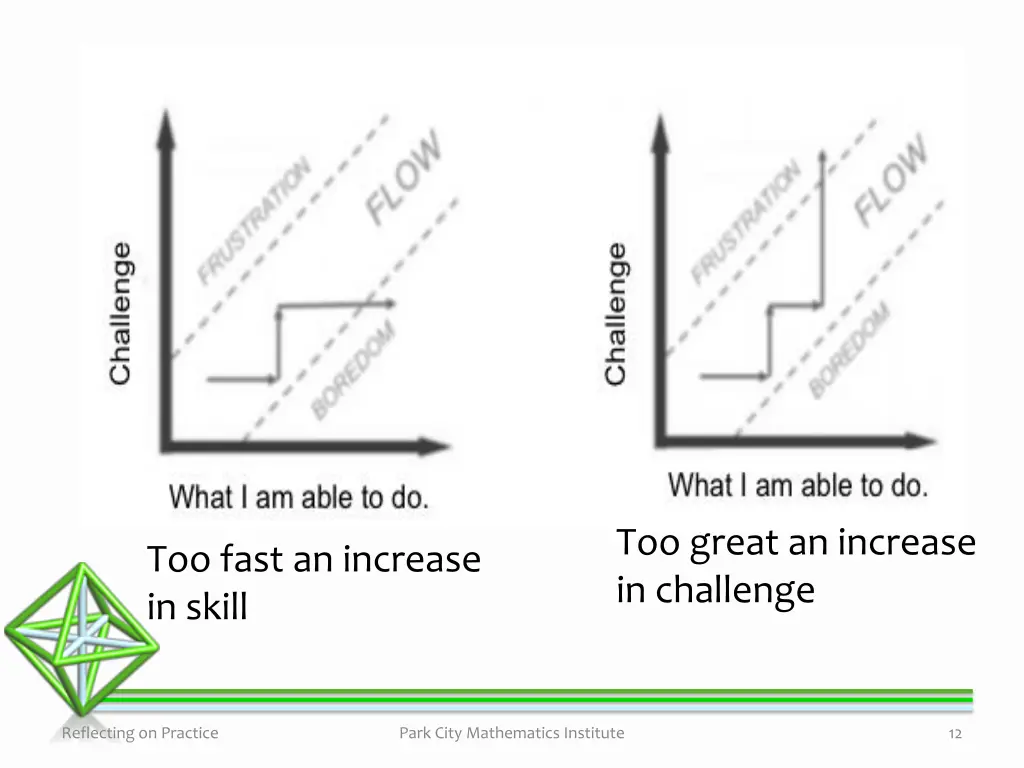 Challenge

FRUSTRATION

FLOW

BOREDOM

What I am able to do.

Too fast an increase in skill

Challenge

FRUSTRATION

FLOW

BOREDOM

What I am able to do.

Too great an increase in challenge

Reflecting on Practice

Park City Mathematics Institute

12